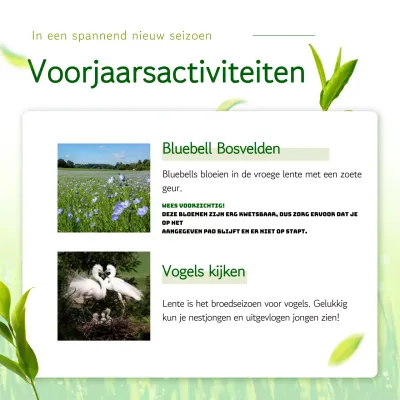 In een spannend nieuw seizoen

Voorjaarsactiviteiten

Bluebell Bosvelden

Bluebells bloeien in de vroege lente met een zoete geur.

WEES VOORZICHTIG!
DEZE BLOEMEN ZIJN ERG KWETSBAAR, DUS ZORG ERVOOR DAT JE OP HET
AANGEGEVEN PAD BLIJFT EN ER NIET OP STAPT.

Vogels kijken

Lente is het broedseizoen voor vogels. Gelukkig kun je nestjongen en uitgevlogen jongen zien!